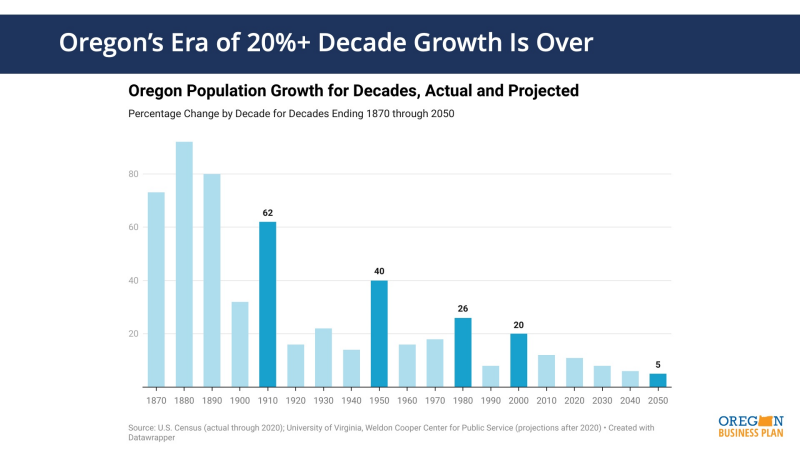 Oregon's Era of 20%+ Decade Growth Is Over

Oregon Population Growth for Decades, Actual and Projected

Percentage Change by Decade for Decades Ending 1870 through 2050

80
60
40
20

62
40
26
20
5

1870 1880 1890 1900 1910 1920 1930 1940 1950 1960 1970 1980 1990 2000 2010 2020 2030 2040 2050

Source: U.S. Census (actual through 2020); University of Virginia, Weldon Cooper Center for Public Service (projections after 2020) • Created with Datawrapper

OREGON BUSINESS PLAN